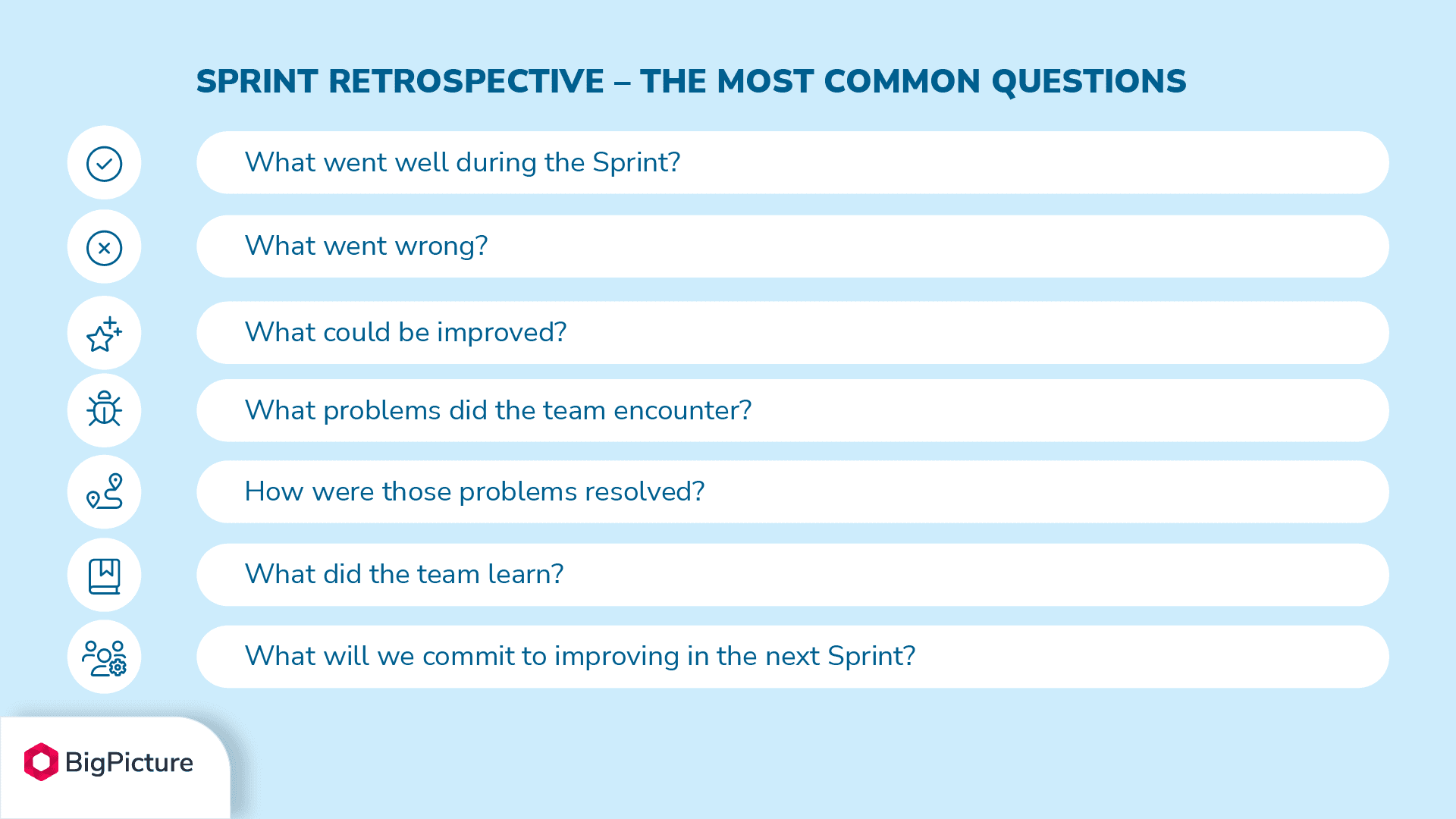 SPRINT RETROSPECTIVE – THE MOST COMMON QUESTIONS

What went well during the Sprint?

What went wrong?

What could be improved?

What problems did the team encounter?

How were those problems resolved?

What did the team learn?

What will we commit to improving in the next Sprint?

BigPicture